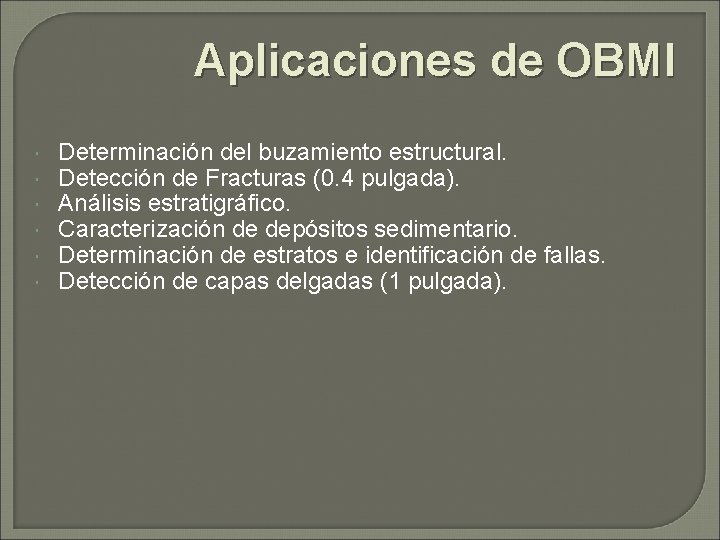 Aplicaciones de OBMI

- Determinación del buzamiento estructural.
- Detección de Fracturas (0.4 pulgada).
- Análisis estratigráfico.
- Caracterización de depósitos sedimentario.
- Determinación de estratos e identificación de fallas.
- Detección de capas delgadas (1 pulgada).